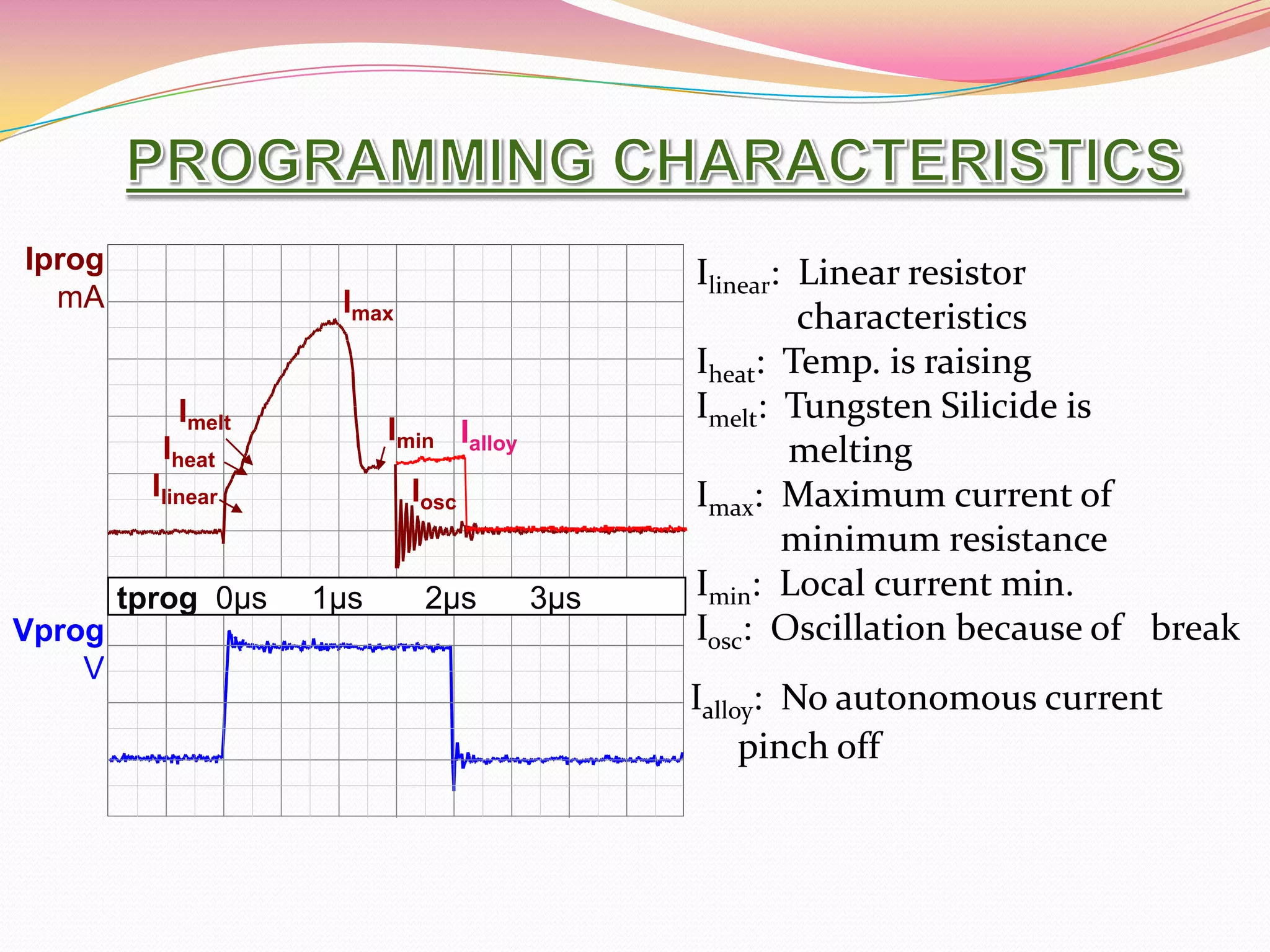 PROGRAMMING CHARACTERISTICS

Iprog
mA

$I_{max}$

$I_{melt}$

$I_{heat}$

$I_{linear}$

$I_{min}$

$I_{alloy}$

$I_{osc}$

tprog 0μs 1μs 2μs 3μs

Vprog
V

$I_{linear}$: Linear resistor characteristics

$I_{heat}$: Temp. is raising

$I_{melt}$: Tungsten Silicide is melting

$I_{max}$: Maximum current of minimum resistance

$I_{min}$: Local current min.

$I_{osc}$: Oscillation because of break

$I_{alloy}$: No autonomous current pinch off